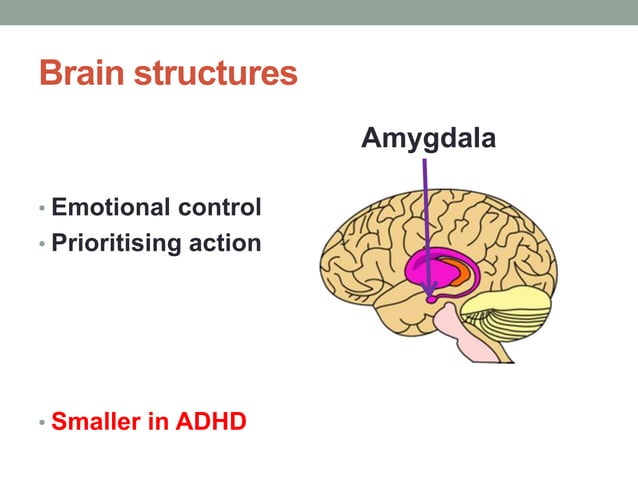 Brain structures

Amygdala

• Emotional control
• Prioritising action

• Smaller in ADHD